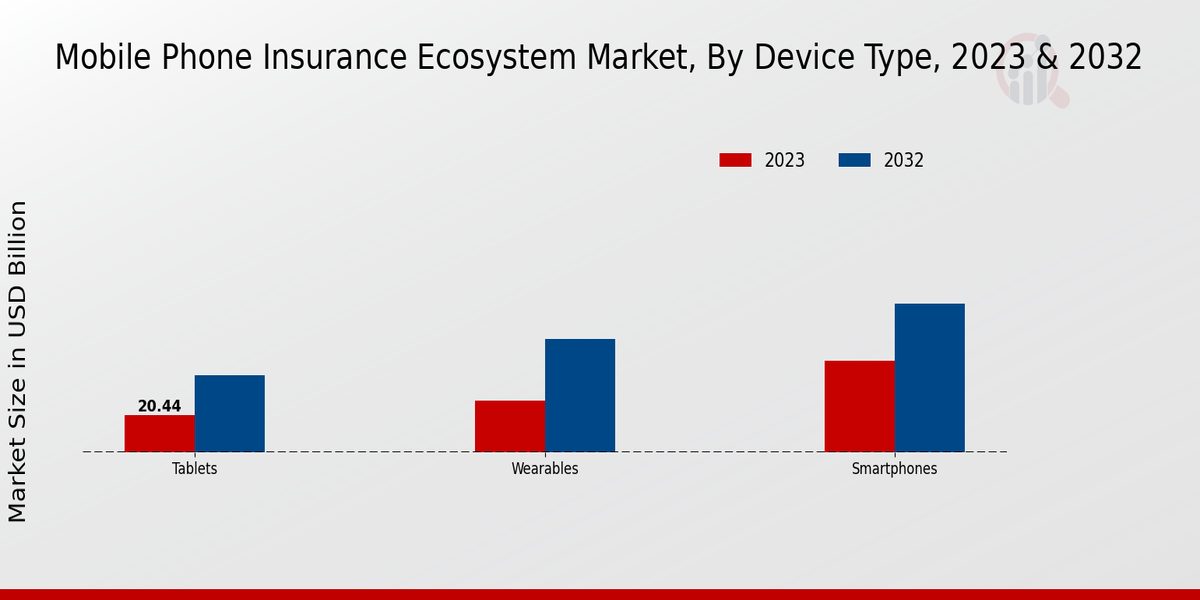 Mobile Phone Insurance Ecosystem Market, By Device Type, 2023 & 2032

2023
2032

Market Size in USD Billion

20.44

Tablets
Wearables
Smartphones